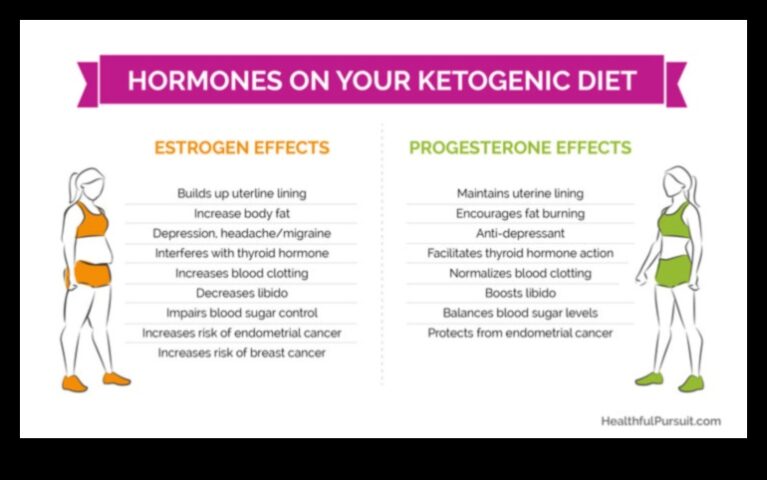 HORMONES ON YOUR KETOGENIC DIET

ESTROGEN EFFECTS

Builds up uterline lining
Increase body fat
Depression, headache/migraine
Interferes with thyroid hormone
Increases blood clotting
Decreases libido
Impairs blood sugar control
Increases risk of endometrial cancer
Increases risk of breast cancer

PROGESTERONE EFFECTS

Maintains uterine lining
Encourages fat burning
Anti-depressant
Facilitates thyroid hormone action
Normalizes blood clotting
Boosts libido
Balances blood sugar levels
Protects from endometrial cancer

HealthfulPursuit.com